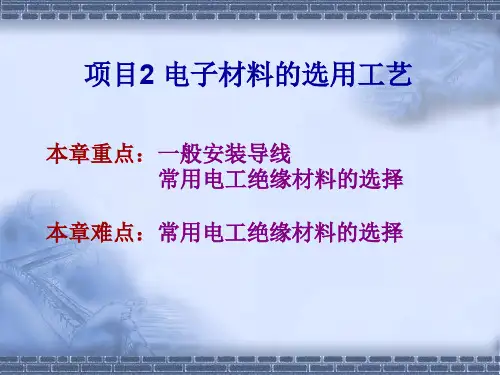 项目2 电子材料的选用工艺

本章重点：一般安装导线
常用电工绝缘材料的选择

本章难点：常用电工绝缘材料的选择